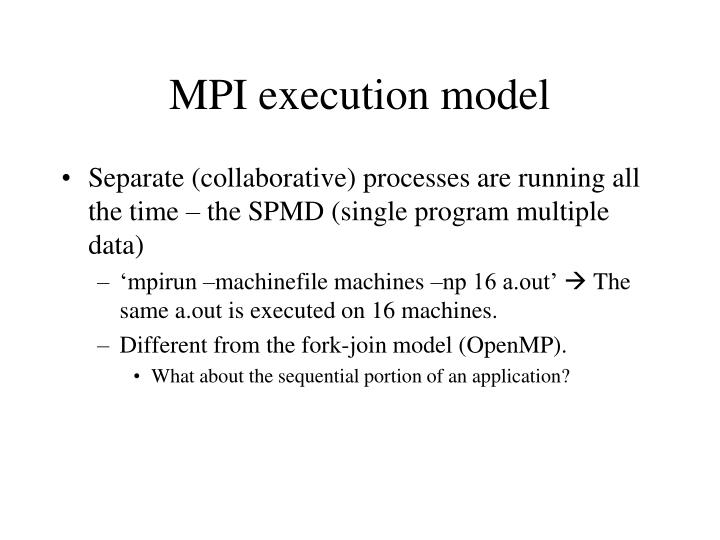 MPI execution model

• Separate (collaborative) processes are running all the time – the SPMD (single program multiple data)

– ‘mpirun –machinefile machines –np 16 a.out’ → The same a.out is executed on 16 machines.

– Different from the fork-join model (OpenMP).

• What about the sequential portion of an application?